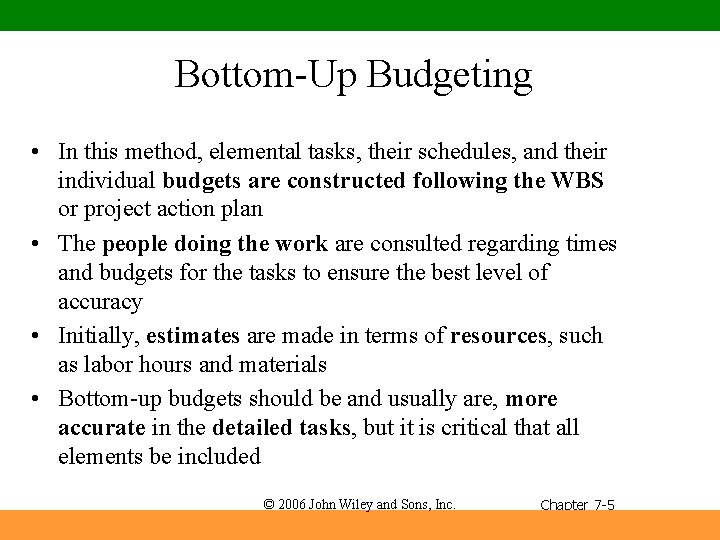 Bottom-Up Budgeting

• In this method, elemental tasks, their schedules, and their individual budgets are constructed following the WBS or project action plan

• The people doing the work are consulted regarding times and budgets for the tasks to ensure the best level of accuracy

• Initially, estimates are made in terms of resources, such as labor hours and materials

• Bottom-up budgets should be and usually are, more accurate in the detailed tasks, but it is critical that all elements be included

© 2006 John Wiley and Sons, Inc.

Chapter 7-5